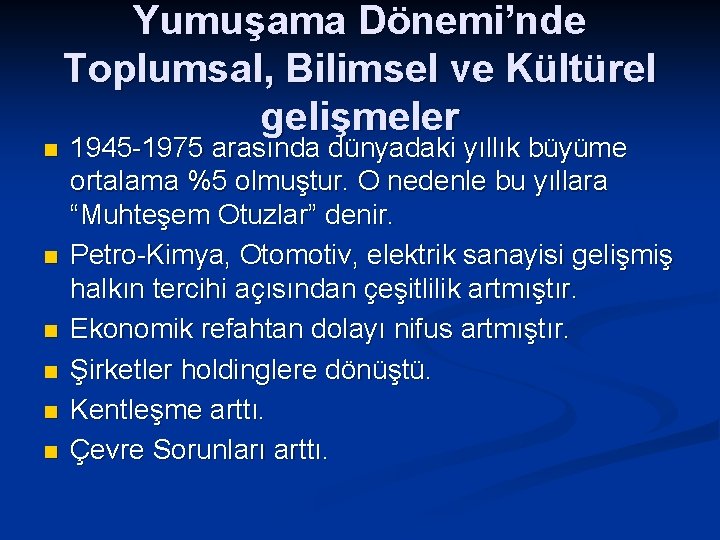 Yumuşama Dönemi’nde Toplumsal, Bilimsel ve Kültürel gelişmeler

- 1945-1975 arasında dünyadaki yıllık büyüme ortalama %5 olmuştur. O nedenle bu yıllara “Muhteşem Otuzlar” denir.
- Petro-Kimya, Otomotiv, elektrik sanayisi gelişmiş halkın tercihi açısından çeşitlilik artmıştır.
- Ekonomik refahtan dolayı nifus artmıştır.
- Şirketler holdinglere dönüştü.
- Kentleşme arttı.
- Çevre Sorunları arttı.